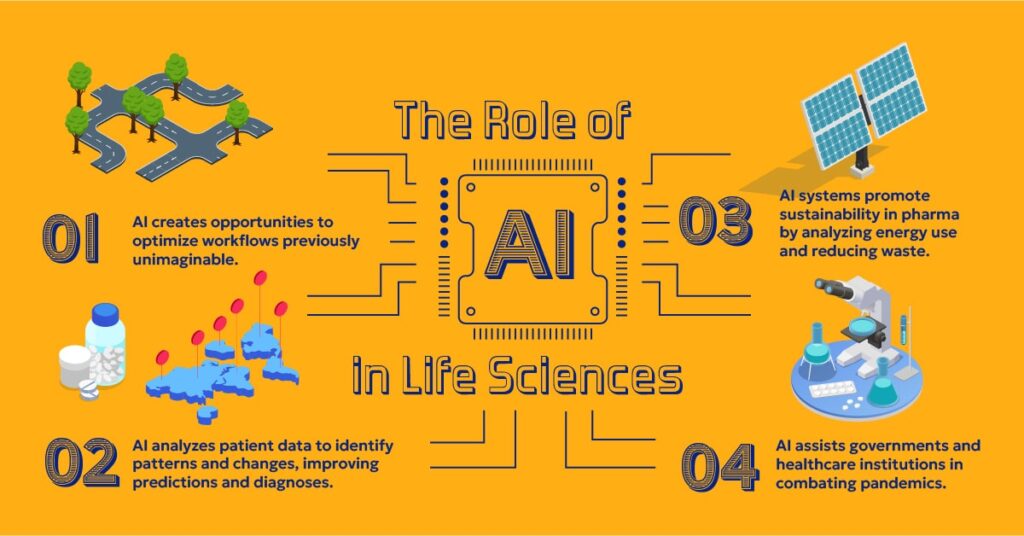 The Role of

AI

in Life Sciences

01 AI creates opportunities to optimize workflows previously unimaginable.

02 AI analyzes patient data to identify patterns and changes, improving predictions and diagnoses.

03 AI systems promote sustainability in pharma by analyzing energy use and reducing waste.

04 AI assists governments and healthcare institutions in combating pandemics.